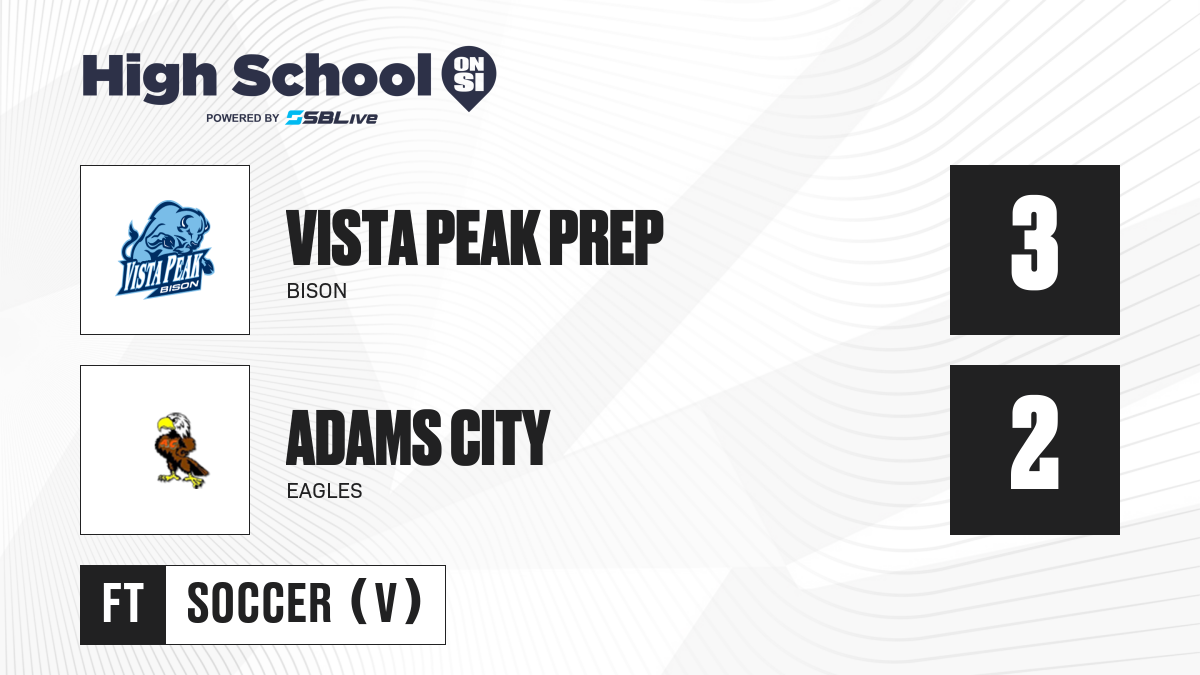 High School ON SI
POWERED BY SBLive

Vista Peak
BISON

VISTA PEAK PREP
BISON
3

ADAMS CITY
EAGLES
2

FT SOCCER (V)